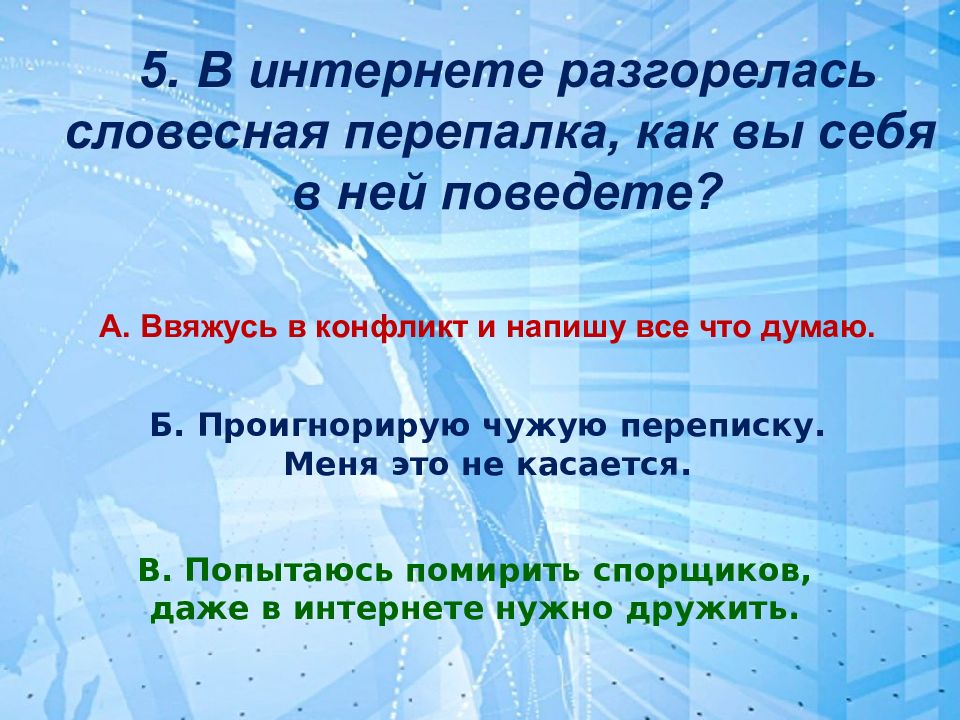 5. В интернете разгорелась словесная перепалка, как вы себя в ней поведете?

А. Ввяжусь в конфликт и напишу все что думаю.

Б. Проигнорирую чужую переписку. Меня это не касается.

В. Попытаюсь помирить спорщиков, даже в интернете нужно дружить.